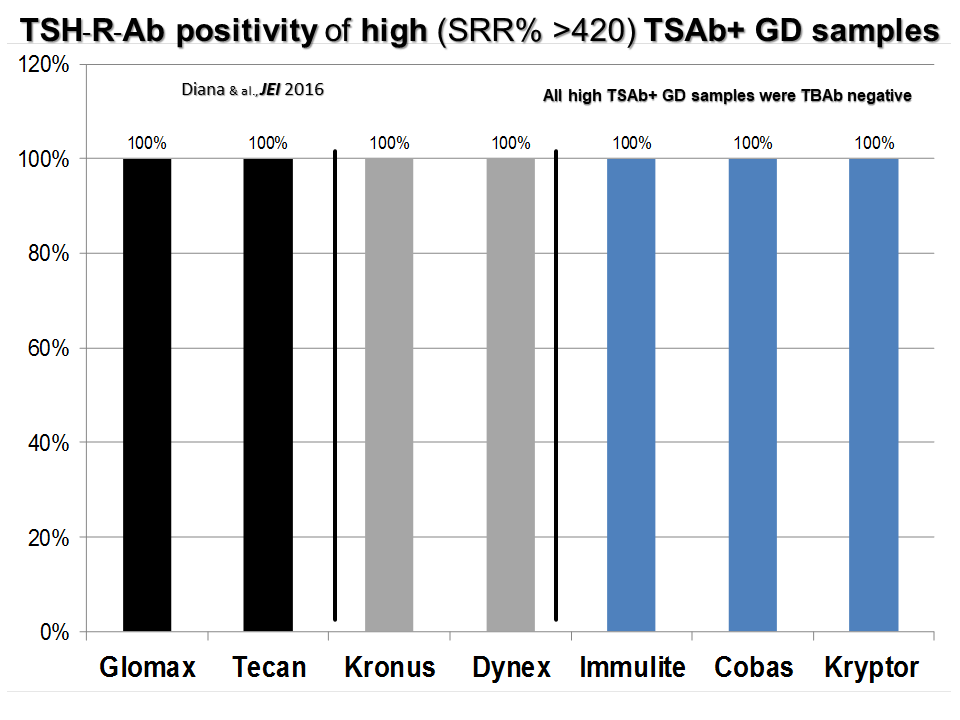 TSH-R-Ab positivity of high (SRR% >420) TSAb+ GD samples

Diana & al., JEI 2016

All high TSAb+ GD samples were TBAb negative

120%
100%
80%
60%
40%
20%
0%

100%
100%
100%
100%
100%
100%
100%

Glomax
Tecan
Kronus
Dynex
Immulite
Cobas
Kryptor